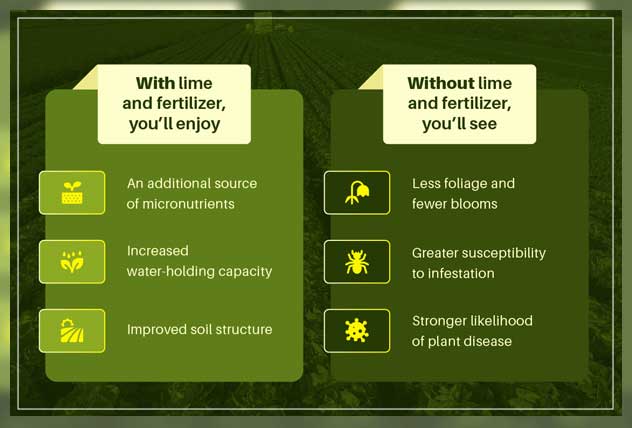 With lime and fertilizer, you'll enjoy

An additional source of micronutrients

Increased water-holding capacity

Improved soil structure

Without lime and fertilizer, you'll see

Less foliage and fewer blooms

Greater susceptibility to infestation

Stronger likelihood of plant disease